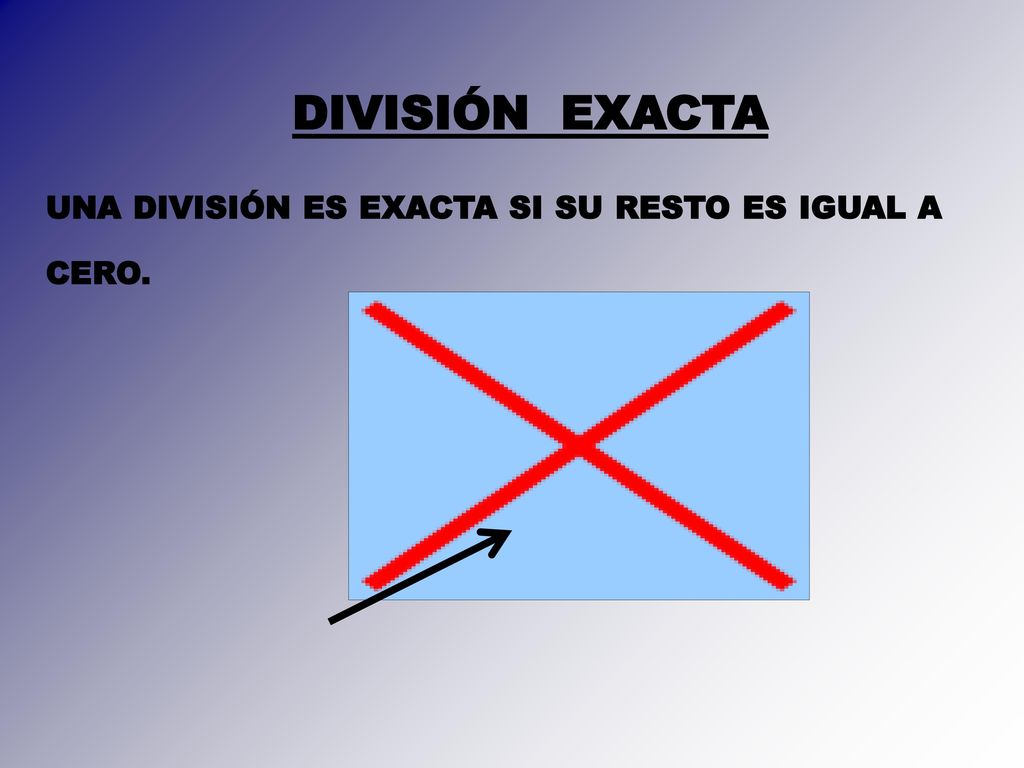 DIVISIÓN EXACTA

UNA DIVISIÓN ES EXACTA SI SU RESTO ES IGUAL A CERO.